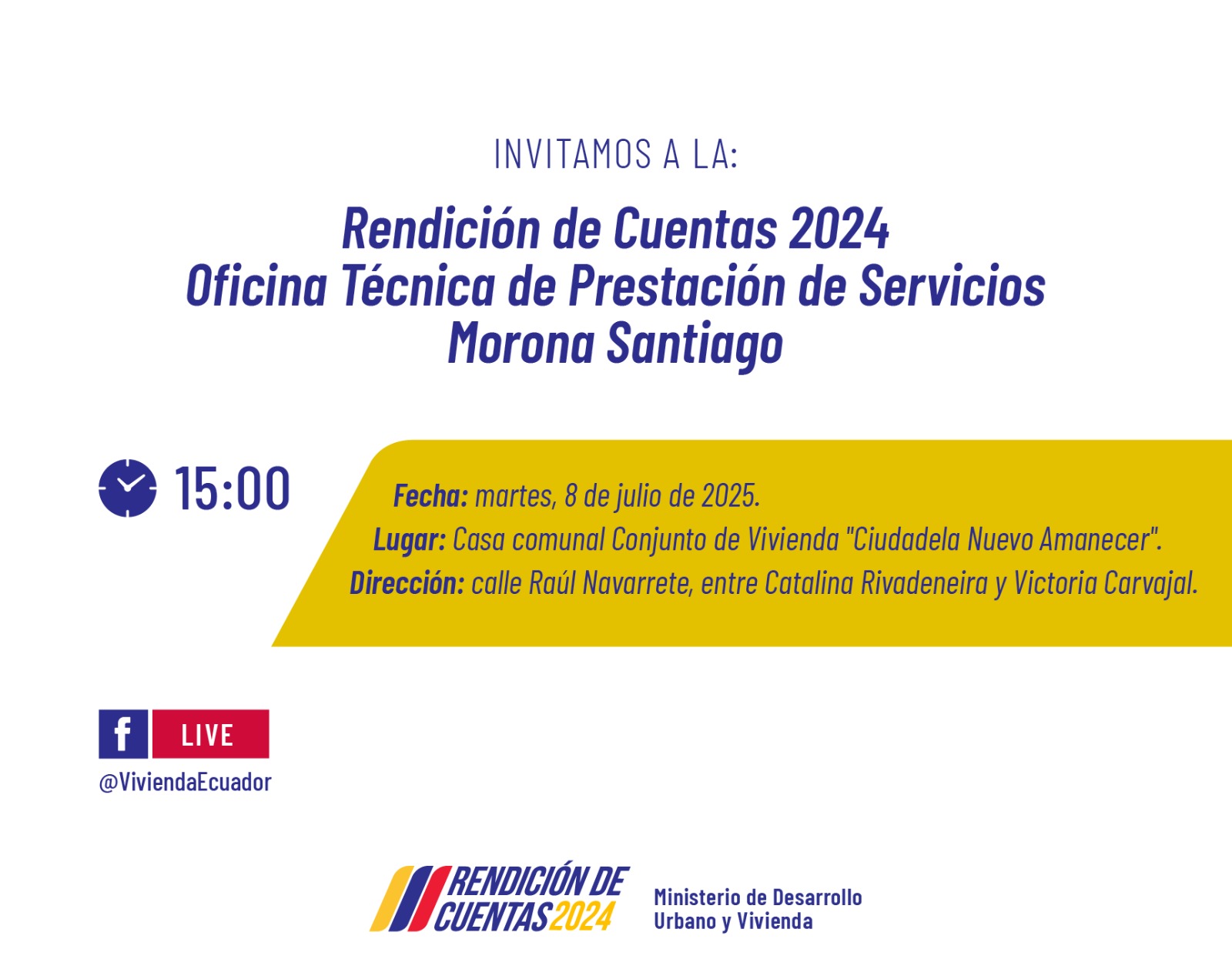 INVITAMOS A LA:

Rendición de Cuentas 2024
Oficina Técnica de Prestación de Servicios
Morona Santiago

15:00

Fecha: martes, 8 de julio de 2025.
Lugar: Casa comunal Conjunto de Vivienda "Ciudadela Nuevo Amanecer".
Dirección: calle Raúl Navarrete, entre Catalina Rivadeneira y Victoria Carvajal.

f LIVE
@ViviendaEcuador

RENDICIÓN DE CUENTAS 2024

Ministerio de Desarrollo
Urbano y Vivienda